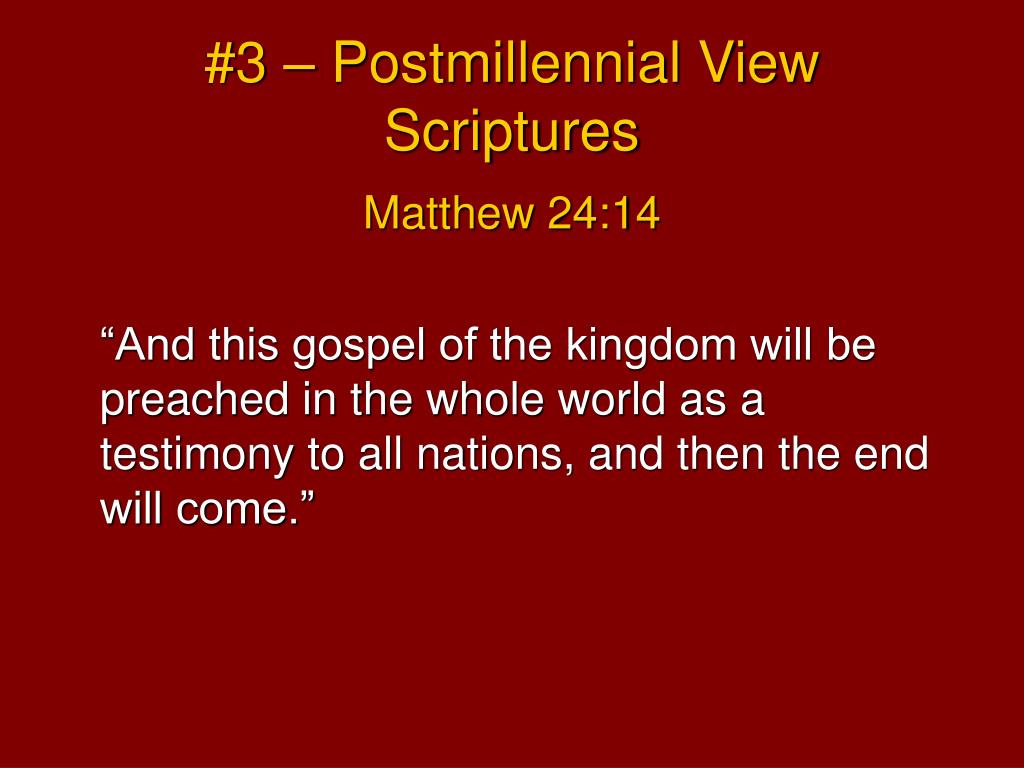 #3 – Postmillennial View Scriptures

Matthew 24:14

“And this gospel of the kingdom will be preached in the whole world as a testimony to all nations, and then the end will come.”